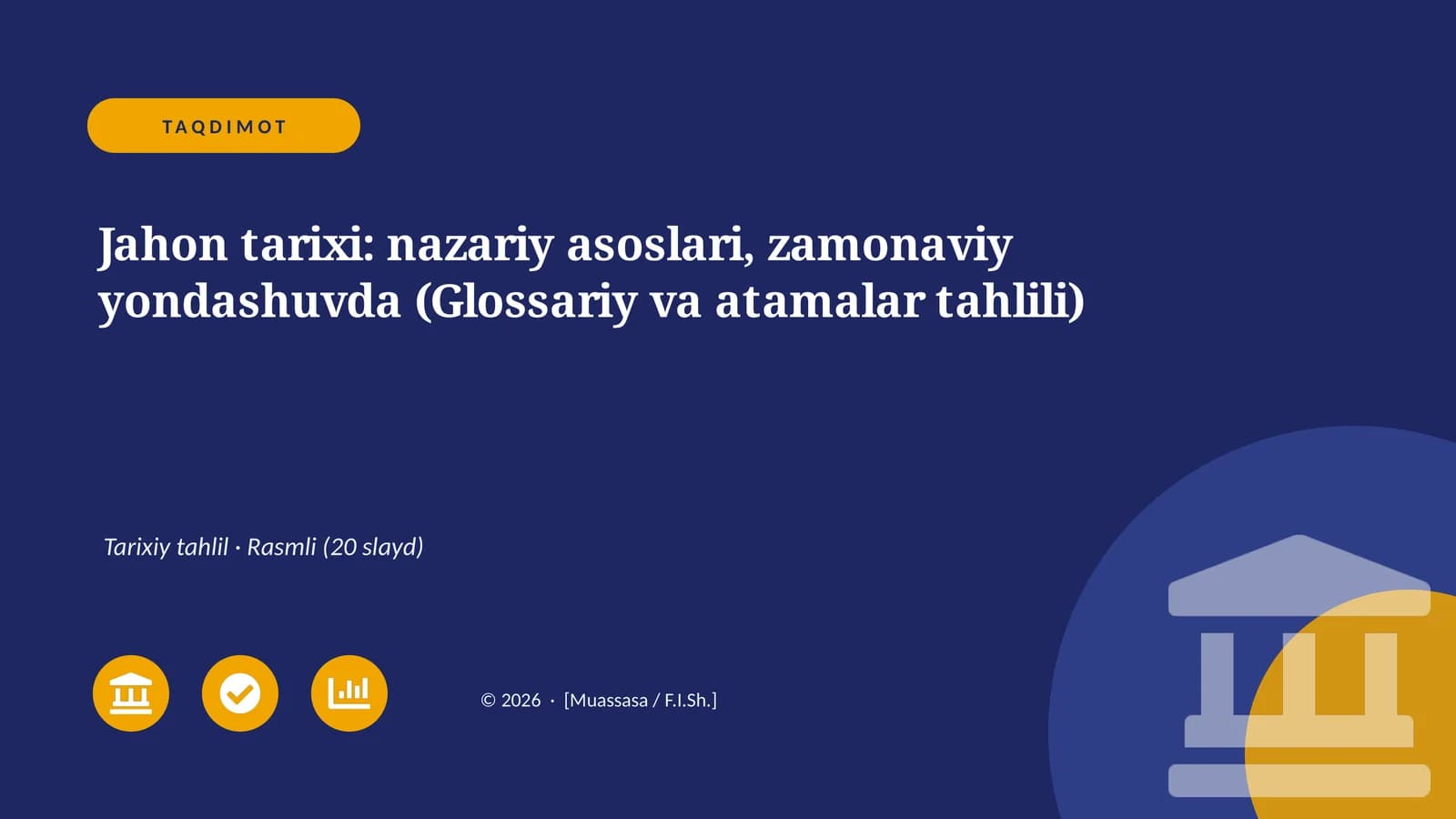 TAQDIMOT

Jahon tarixi: nazariy asoslari, zamonaviy yondashuvda (Glossariy va atamalar tahlili)

Tarixiy tahlil · Rasmli (20 slayd)

© 2026 · [Muassasa / F.I.Sh.]